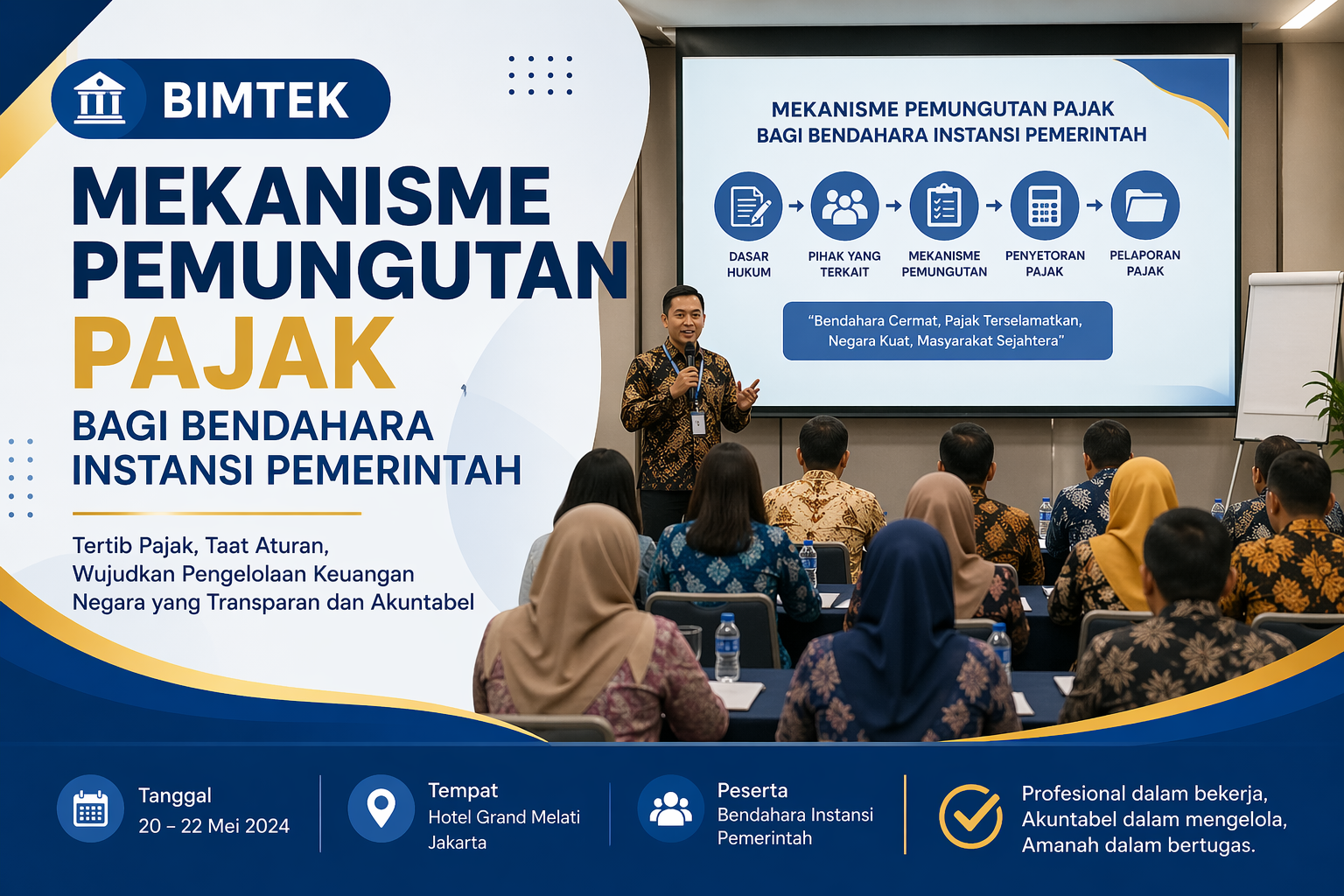 BIMTEK

MEKANISME PEMUNGUTAN PAJAK

BAGI BENDAHARA INSTANSI PEMERINTAH

Tertib Pajak, Taat Aturan, Wujudkan Pengelolaan Keuangan Negara yang Transparan dan Akuntabel

MEKANISME PEMUNGUTAN PAJAK BAGI BENDAHARA INSTANSI PEMERINTAH

DASAR HUKUM

PIHAK YANG TERKAIT

MEKANISME PEMUNGUTAN

PENYETORAN PAJAK

PELAPORAN PAJAK

"Bendahara Cermat, Pajak Terselamatkan, Negara Kuat, Masyarakat Sejahtera"

Tanggal
20 – 22 Mei 2024

Tempat
Hotel Grand Melati Jakarta

Peserta
Bendahara Instansi Pemerintah

Profesional dalam bekerja,
Akuntabel dalam mengelola,
Amanah dalam bertugas.